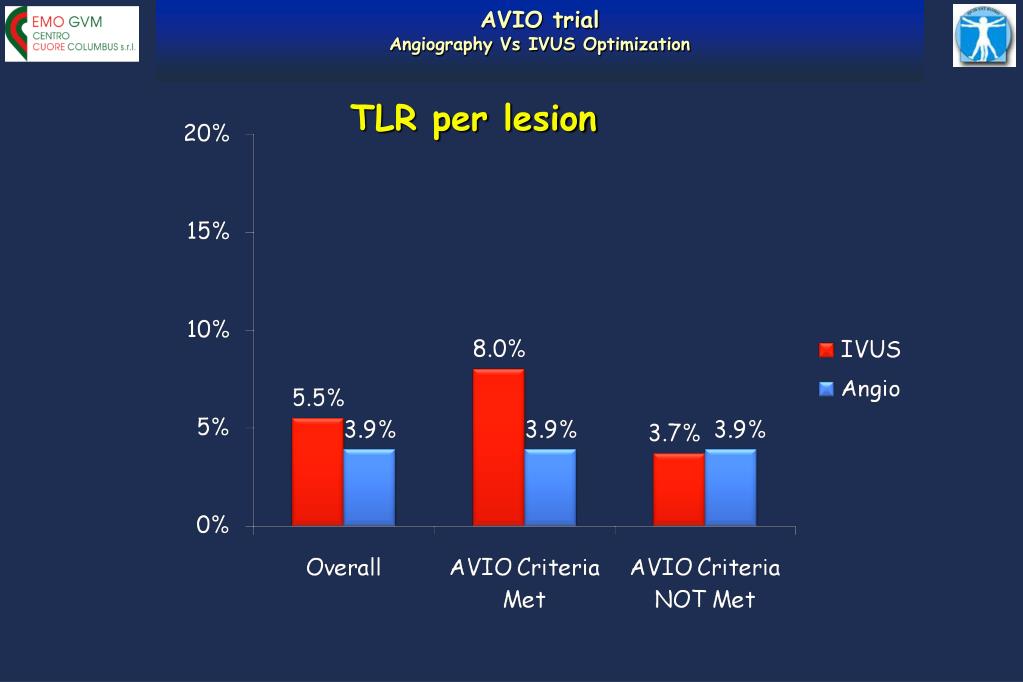 EMO GVM
CENTRO
CUORE COLUMBUS s.r.l.

AVIO trial
Angiography Vs IVUS Optimization

TLR per lesion

20%
15%
10%
5%
0%

5.5%
3.9%
8.0%
3.9%
3.7%
3.9%

Overall
AVIO Criteria Met
AVIO Criteria NOT Met

IVUS
Angio